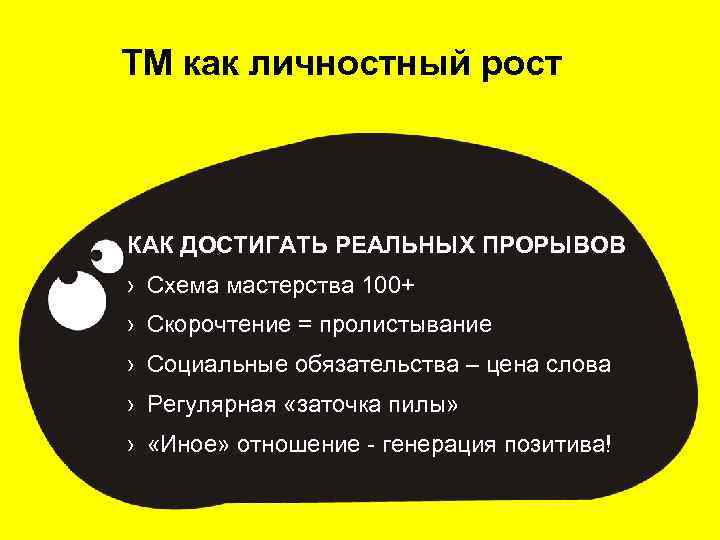 ТМ как личностный рост

КАК ДОСТИГАТЬ РЕАЛЬНЫХ ПРОРЫВОВ

› Схема мастерства 100+

› Скорочтение = пролистывание

› Социальные обязательства – цена слова

› Регулярная «заточка пилы»

› «Иное» отношение - генерация позитива!